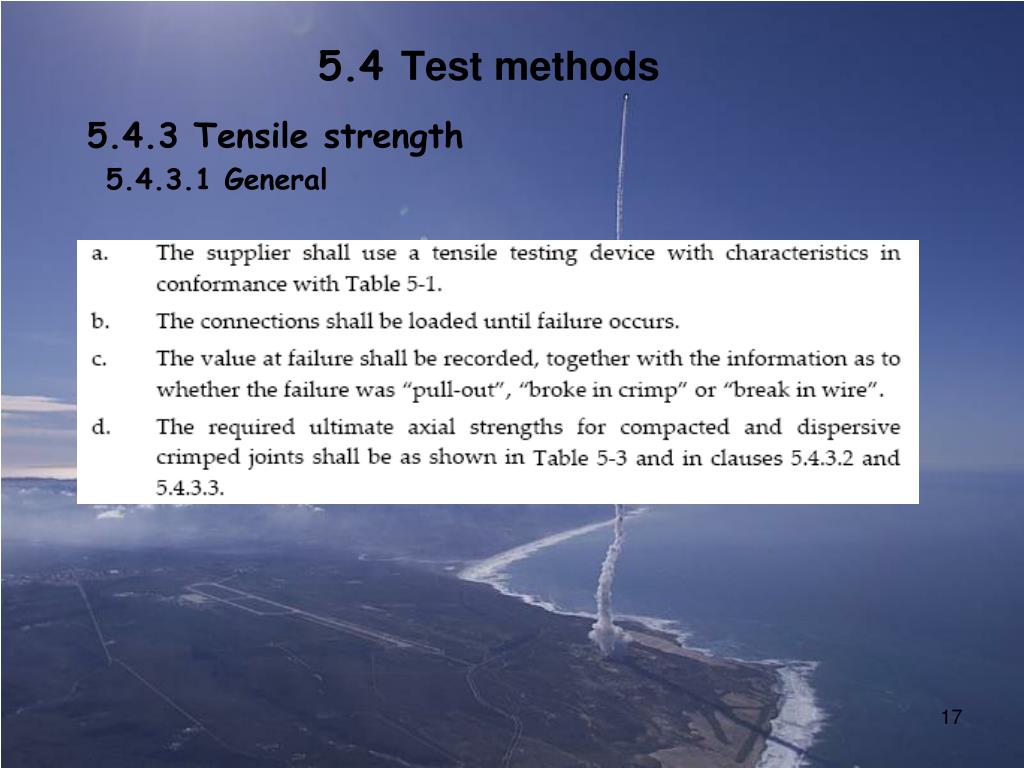 5.4 Test methods

5.4.3 Tensile strength

5.4.3.1 General

a. The supplier shall use a tensile testing device with characteristics in conformance with Table 5-1.

b. The connections shall be loaded until failure occurs.

c. The value at failure shall be recorded, together with the information as to whether the failure was “pull-out”, “broke in crimp” or “break in wire”.

d. The required ultimate axial strengths for compacted and dispersive crimped joints shall be as shown in Table 5-3 and in clauses 5.4.3.2 and 5.4.3.3.

17